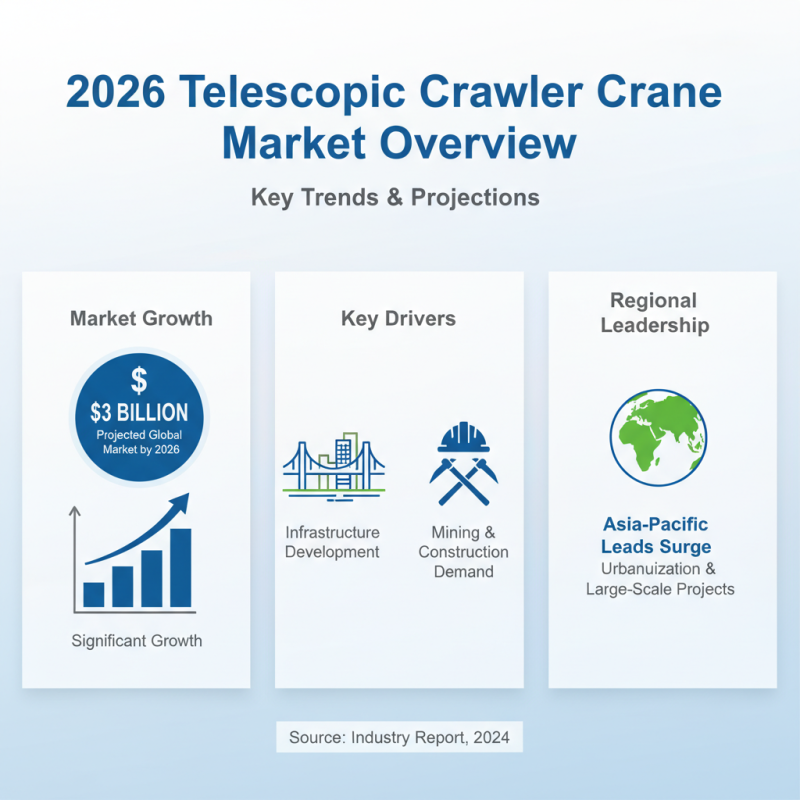 2026 Telescopic Crawler Crane Market Overview

Key Trends & Projections

Market Growth

$

$3 BILLION

Projected Global Market by 2026

Significant Growth

Key Drivers

Infrastructure Development

Mining & Construction Demand

Regional Leadership

Asia-Pacific Leads Surge

Urbanuization & Large-Scale Projects

Source: Industry Report, 2024